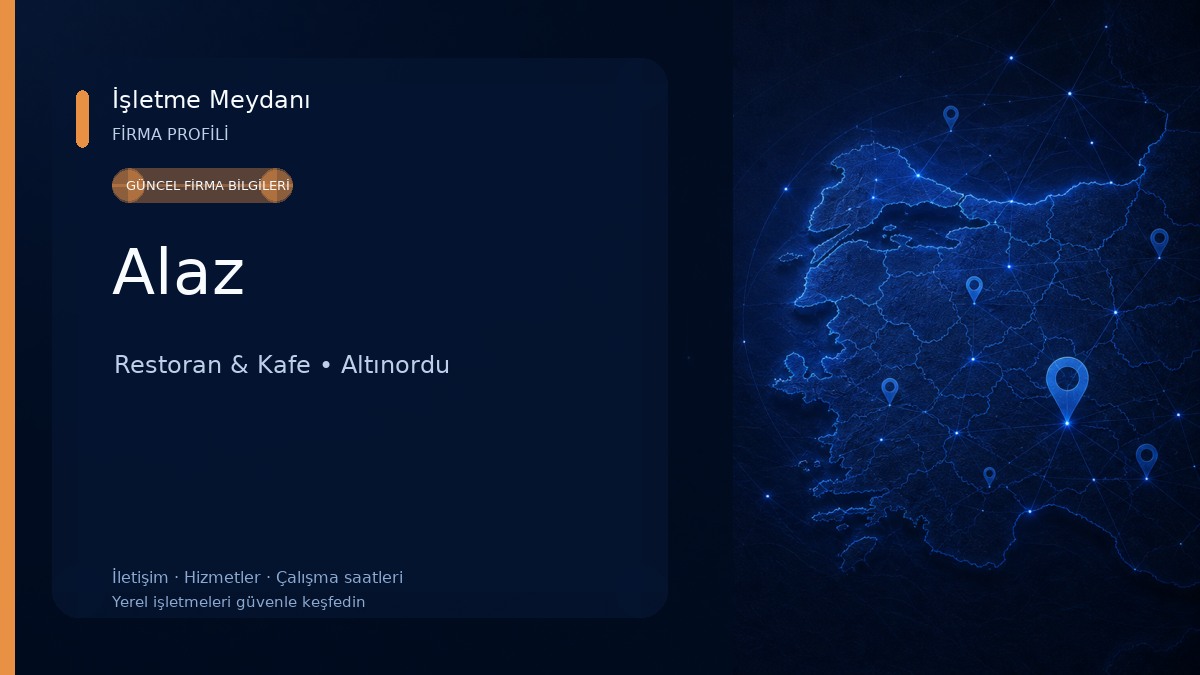 İşletme Meydanı
FİRMA PROFİLİ

GÜNCEL FİRMA BİLGİLERİ

Alaz

Restoran & Kafe • Altınordu

İletişim · Hizmetler · Çalışma saatleri
Yerel işletmeleri güvenle keşfedin